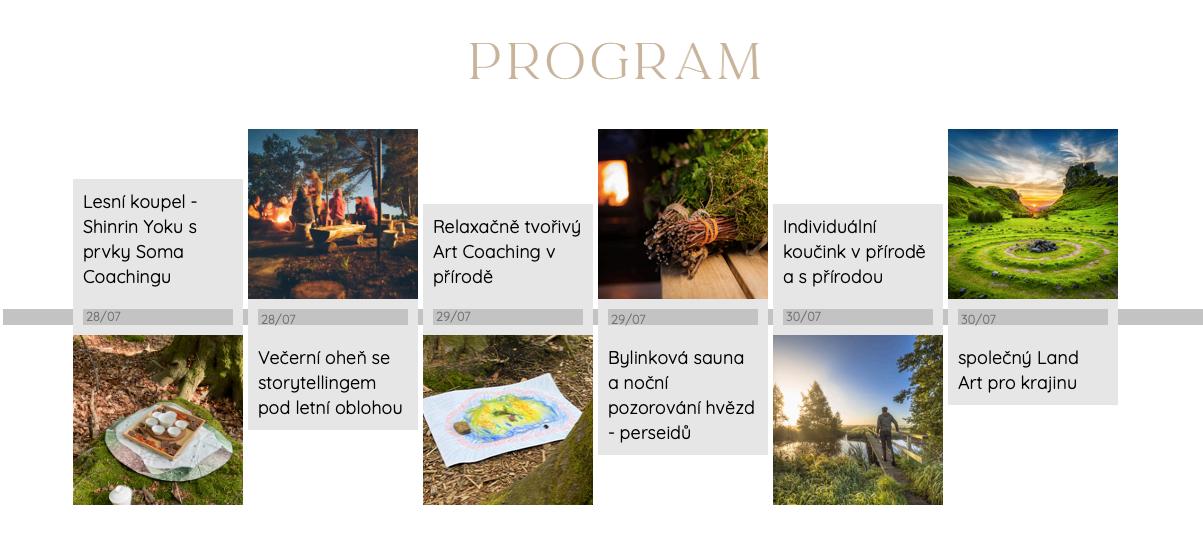 PROGRAM

Lesní koupel - Shinrin Yoku s prvky Soma Coachingu

28/07

28/07

Večerní oheň se storytellingem pod letní oblohou

Relaxačně tvořivý Art Coaching v přírodě

29/07

29/07

Bylinková sauna a noční pozorování hvězd - perseidů

Individuální koučink v přírodě a s přírodou

30/07

30/07

společný Land Art pro krajinu